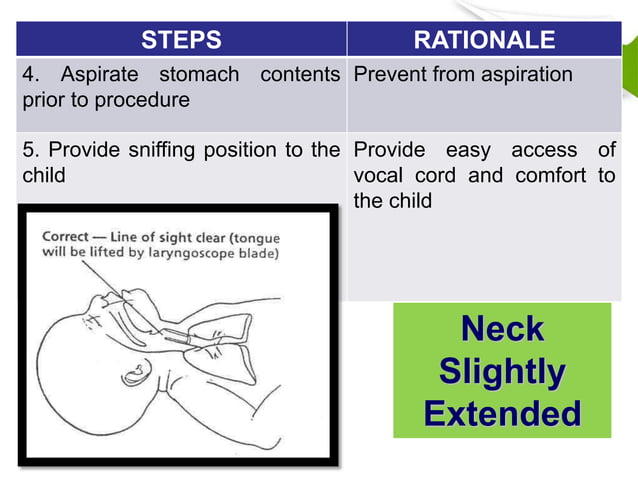 | STEPS | RATIONALE |
|---|---|
| 4. Aspirate stomach contents prior to procedure | Prevent from aspiration |
| 5. Provide sniffing position to the child | Provide easy access of vocal cord and comfort to the child |

Correct — Line of sight clear (tongue will be lifted by laryngoscope blade)

Neck Slightly Extended